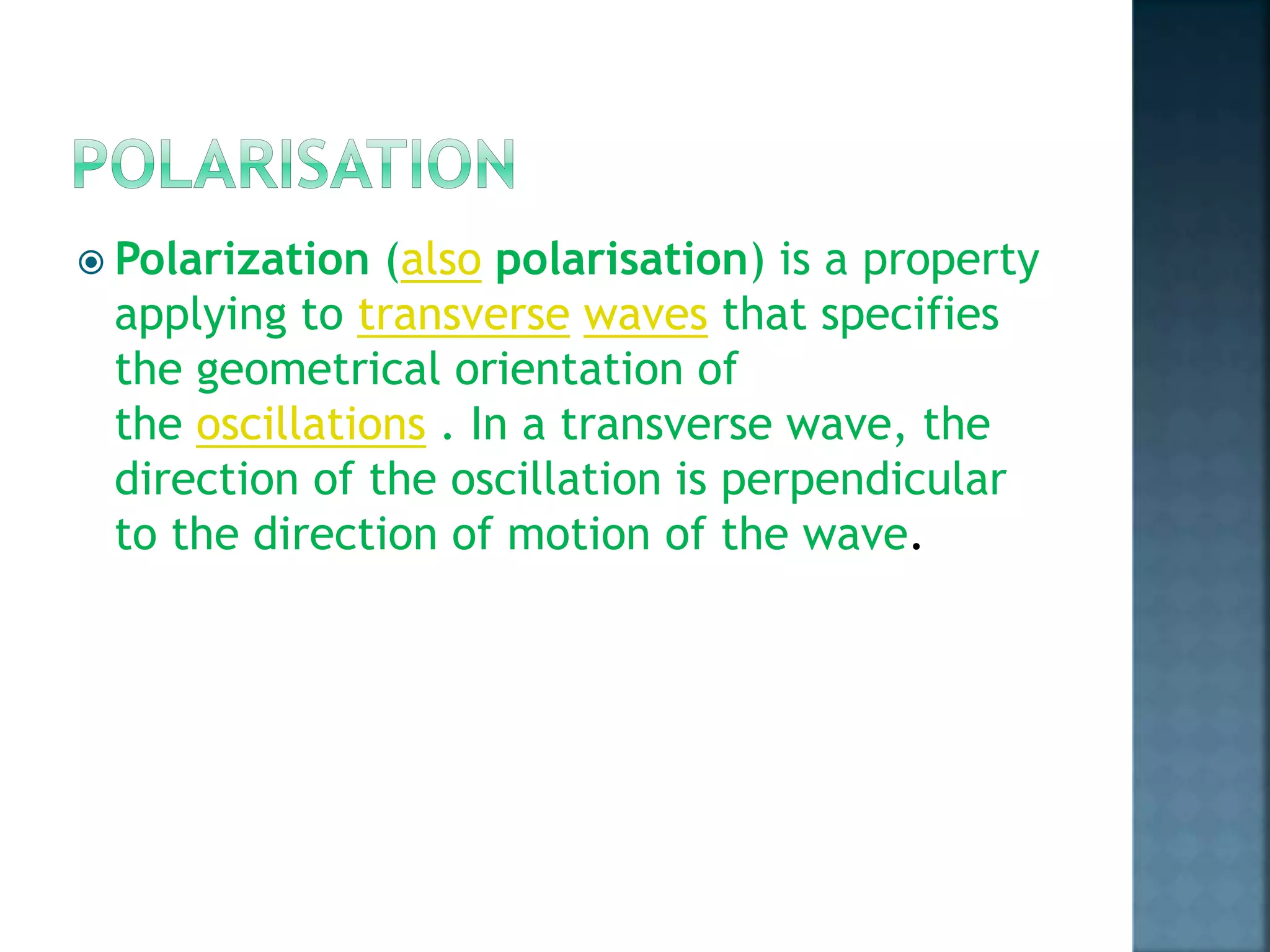 POLARISATION

Polarization (also polarisation) is a property applying to transverse waves that specifies the geometrical orientation of the oscillations . In a transverse wave, the direction of the oscillation is perpendicular to the direction of motion of the wave.